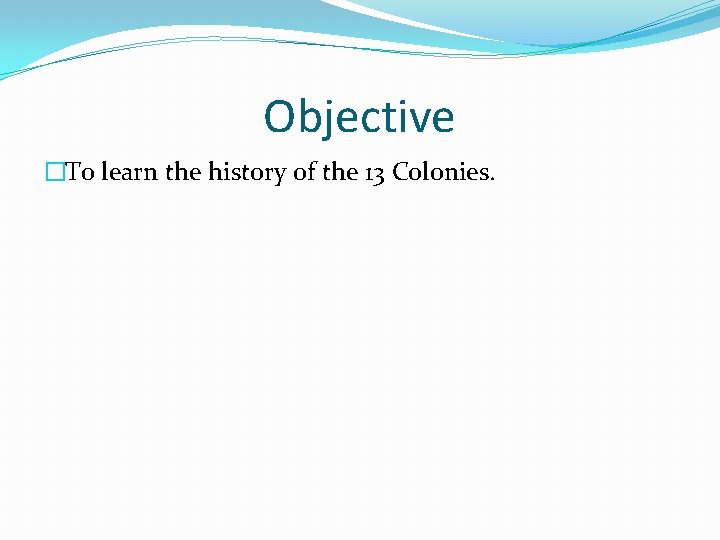 Objective

To learn the history of the 13 Colonies.